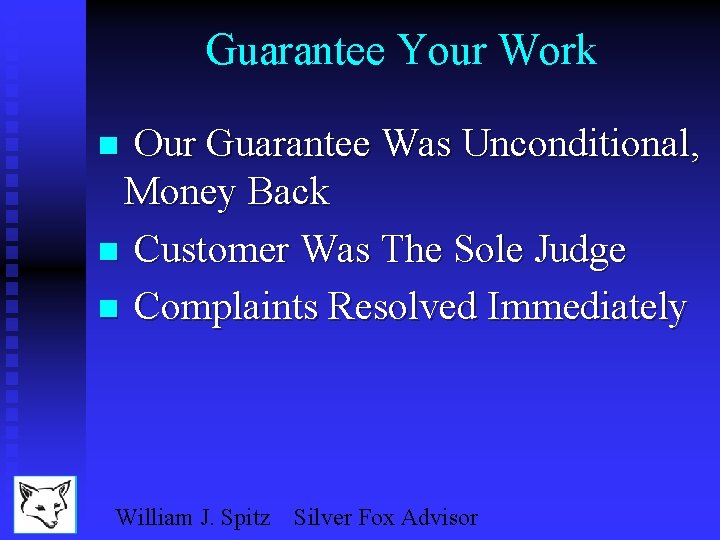 Guarantee Your Work

- Our Guarantee Was Unconditional, Money Back
- Customer Was The Sole Judge
- Complaints Resolved Immediately

William J. Spitz Silver Fox Advisor